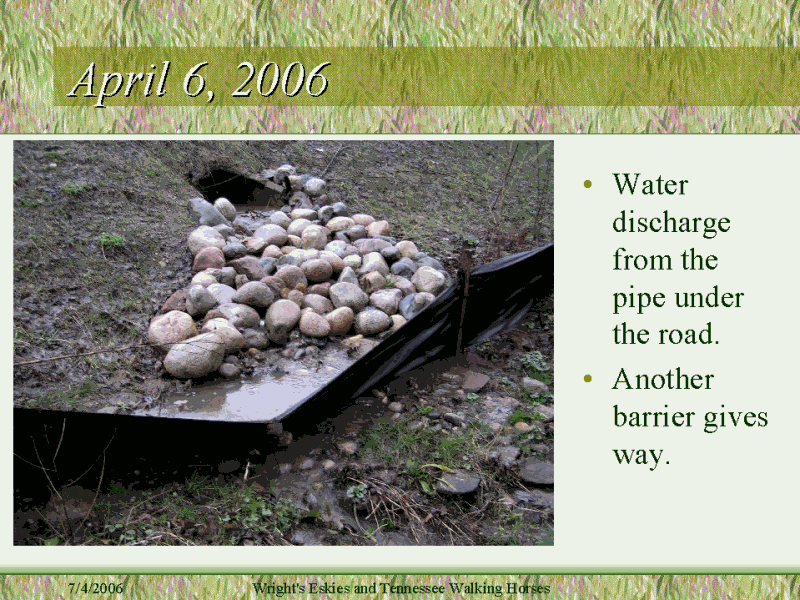 April 6, 2006

• Water discharge from the pipe under the road.
• Another barrier gives way.

7/4/2006

Wright's Eskies and Tennessee Walking Horses